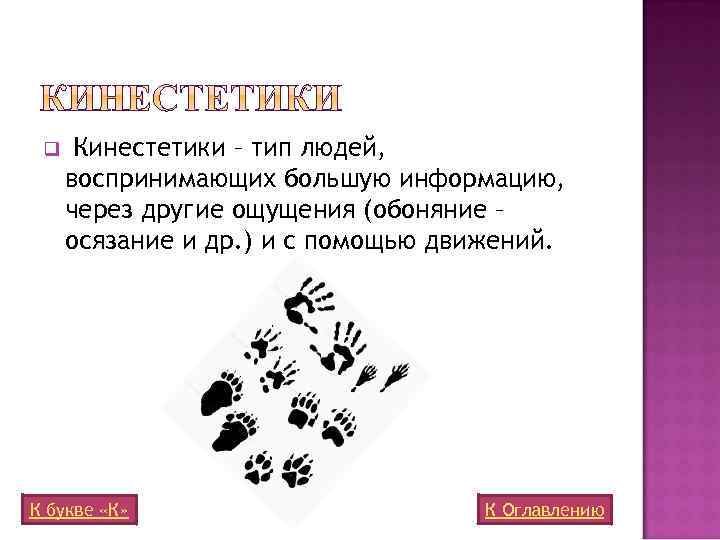 КИНЕСТЕТИКИ

Кинестетики – тип людей, воспринимающих большую информацию, через другие ощущения (обоняние – осязание и др.) и с помощью движений.

К букве «К»

К Оглавлению